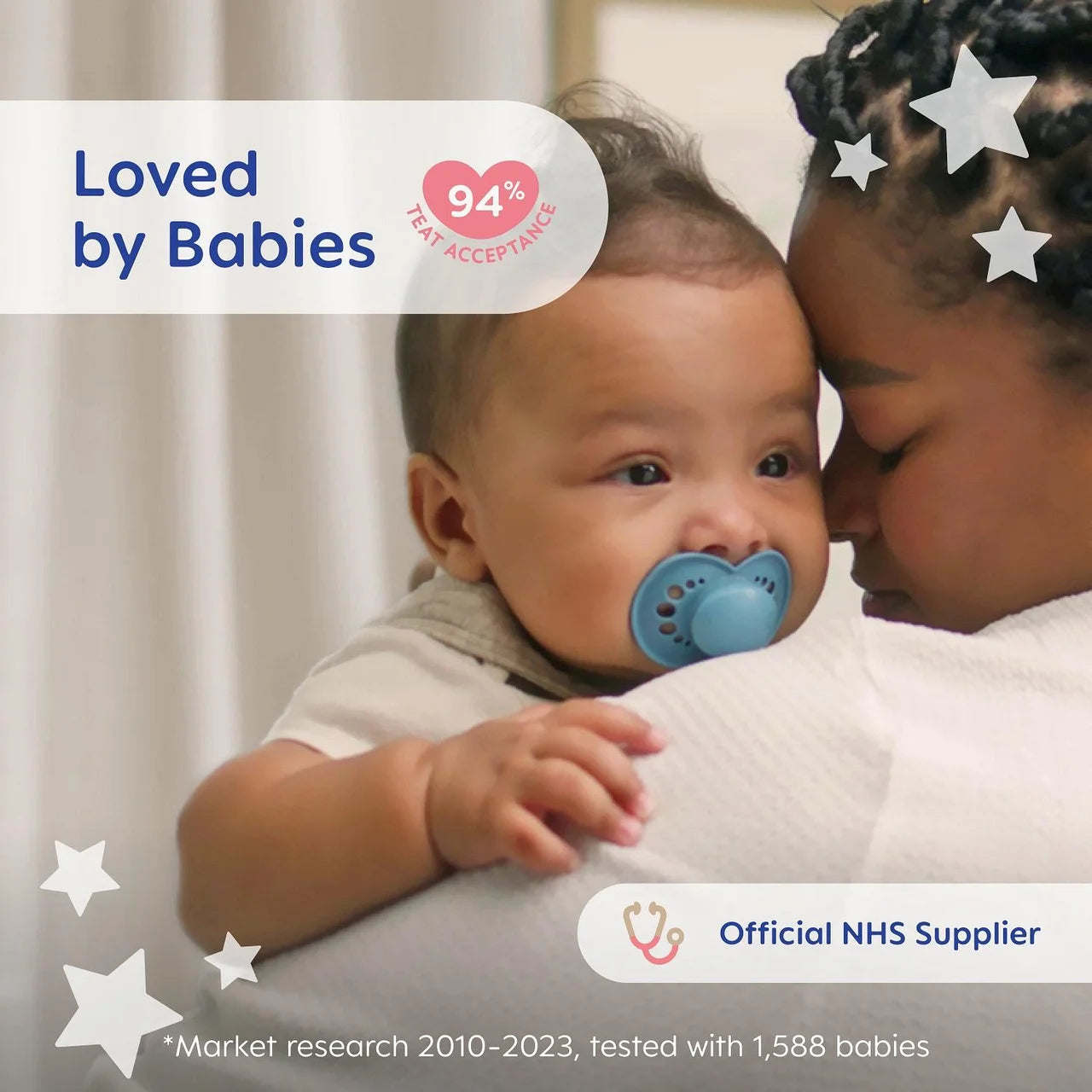 Loved
by Babies

94%
TEAT ACCEPTANCE

Official NHS Supplier

*Market research 2010-2023, tested with 1,588 babies